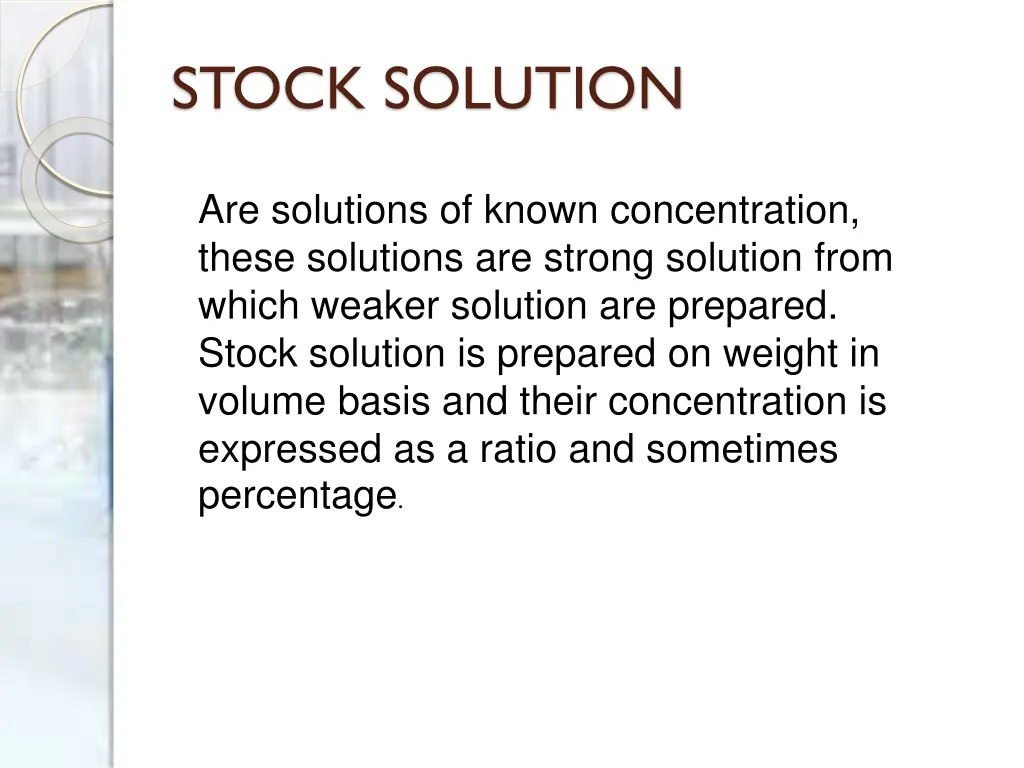 STOCK SOLUTION

Are solutions of known concentration, these solutions are strong solution from which weaker solution are prepared. Stock solution is prepared on weight in volume basis and their concentration is expressed as a ratio and sometimes percentage.